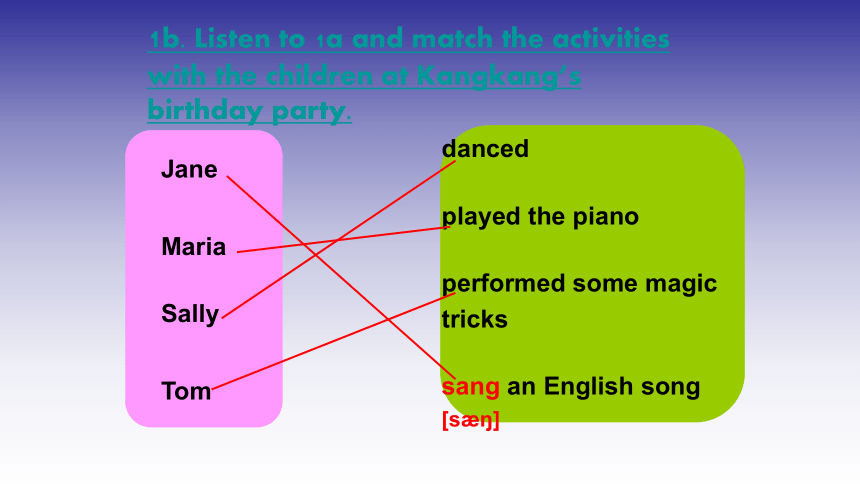 1b. Listen to 1a and match the activities with the children at Kangkang's birthday party.

Jane

Maria

Sally

Tom

danced

played the piano

performed some magic tricks

sang an English song

[sæŋ]